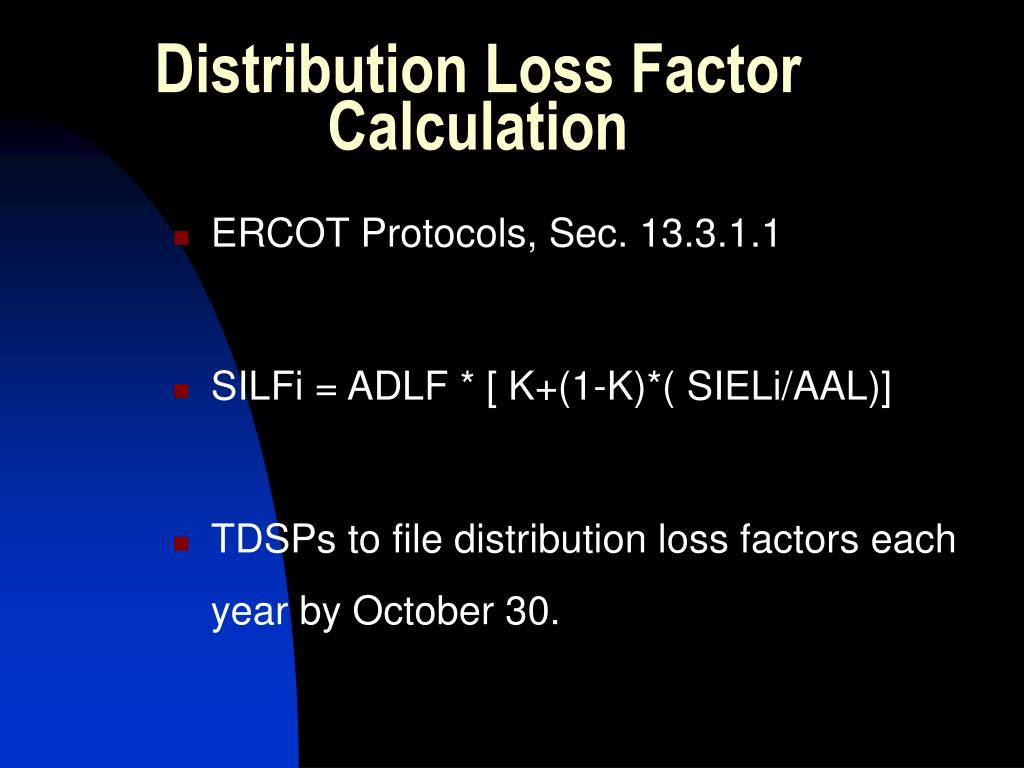 Distribution Loss Factor Calculation

ERCOT Protocols, Sec. 13.3.1.1

SILFi = ADLF * [ K+(1-K)*( SIELi/AAL)]

TDSPs to file distribution loss factors each year by October 30.